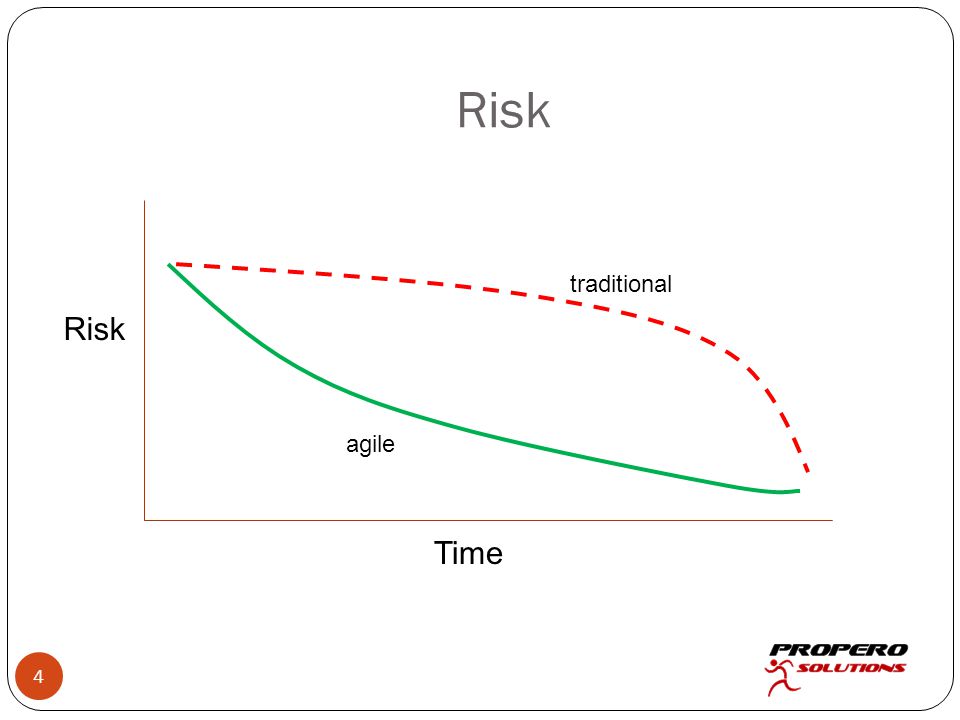 Risk

Risk

traditional

agile

Time

4

PROPERO SOLUTIONS